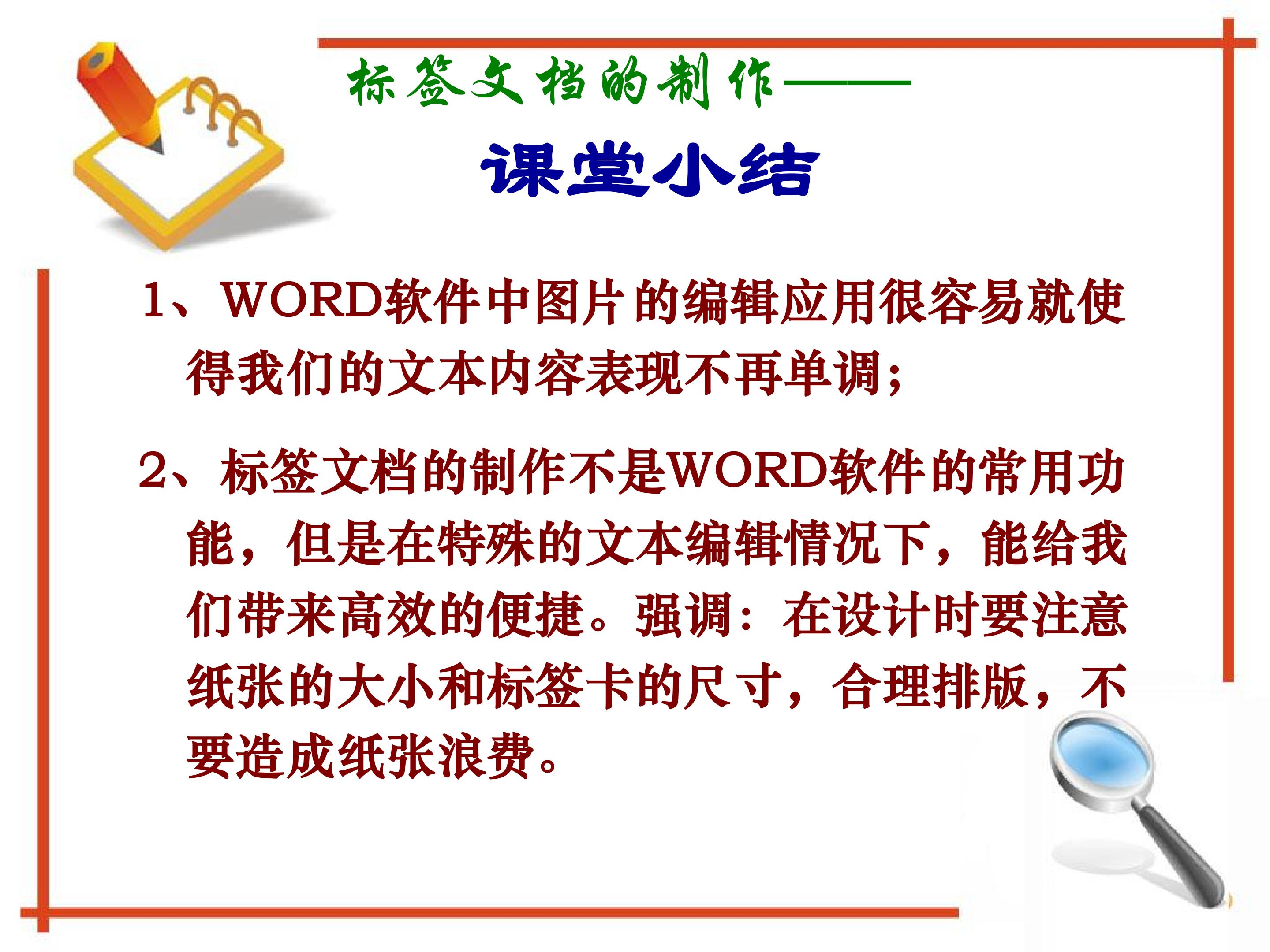 标签文档的制作——

课堂小结

1、WORD软件中图片的编辑应用很容易就使得我们的文本内容表现不再单调;

2、标签文档的制作不是WORD软件的常用功能，但是在特殊的文本编辑情况下，能给我们带来高效的便捷。强调：在设计时要注意纸张的大小和标签卡的尺寸，合理排版，不要造成纸张浪费。